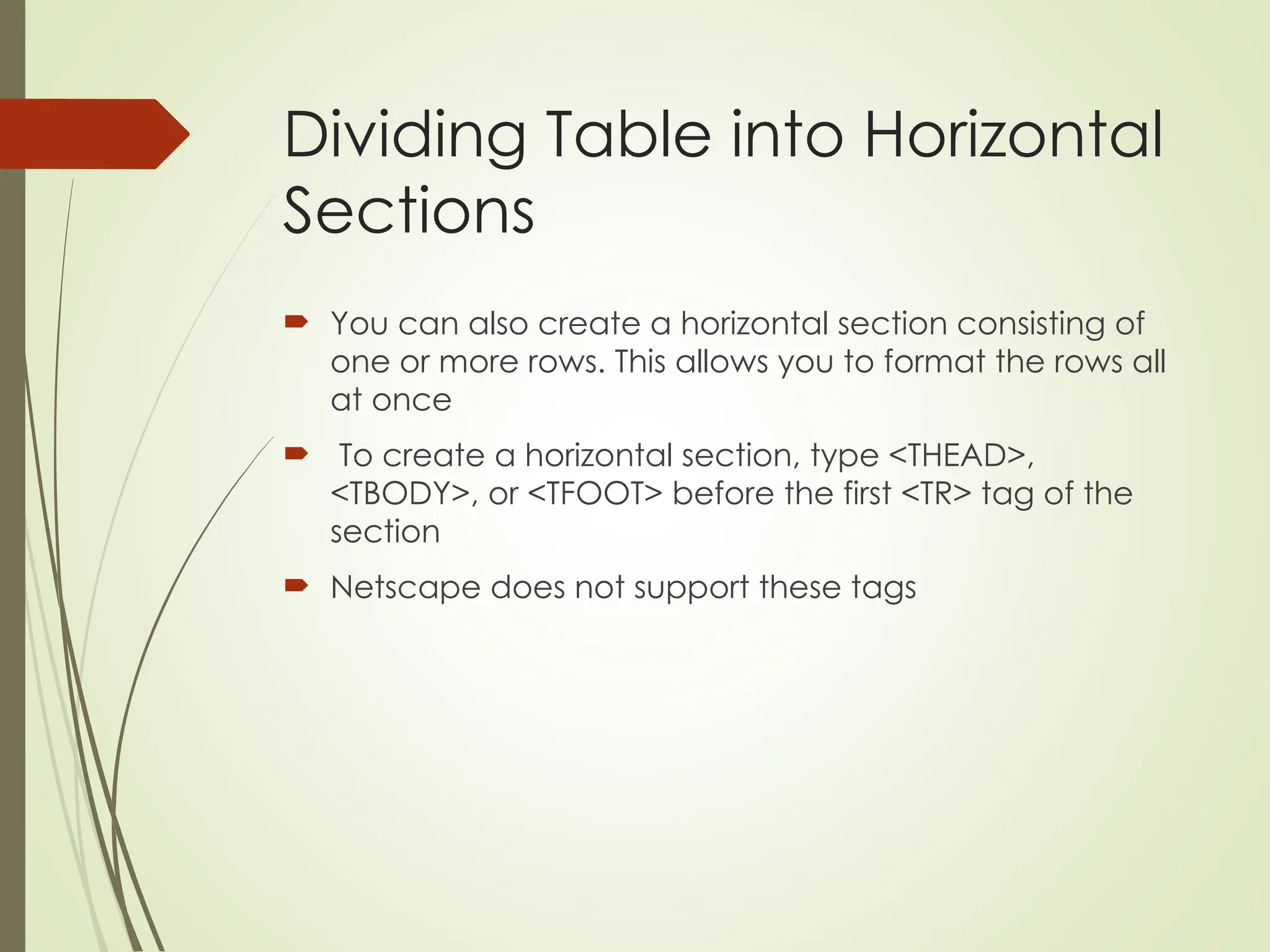 Dividing Table into Horizontal Sections

You can also create a horizontal section consisting of one or more rows. This allows you to format the rows all at once

To create a horizontal section, type <THEAD>, <TBODY>, or <TFOOT> before the first <TR> tag of the section

Netscape does not support these tags